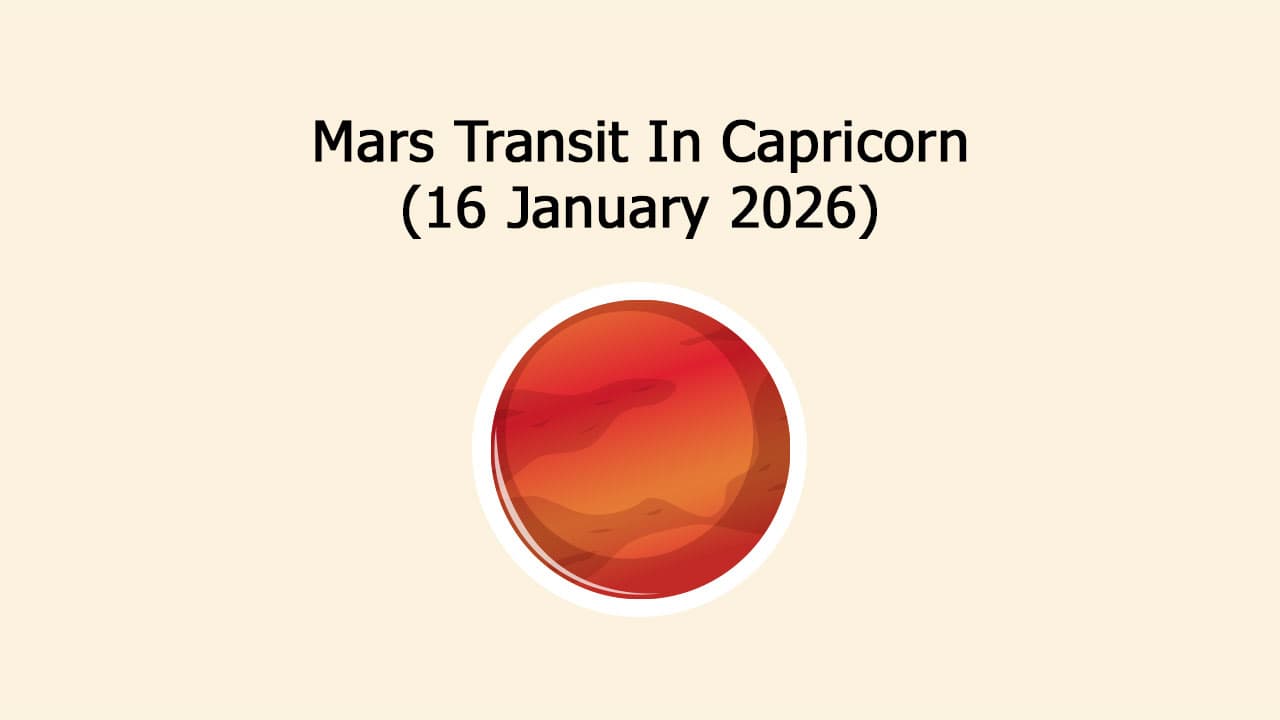 Mars Transit In Capricorn
(16 January 2026)